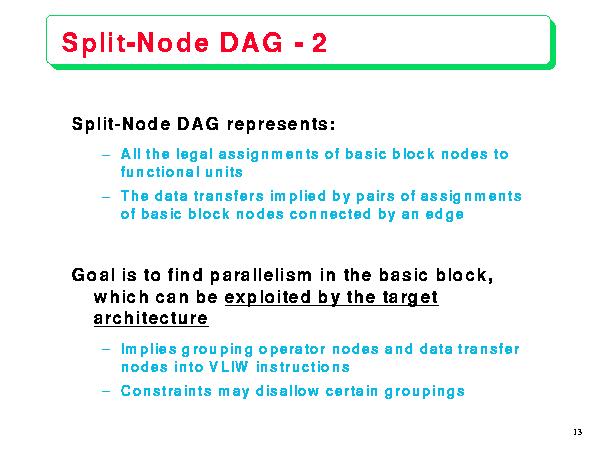 Split-Node DAG - 2

Split-Node DAG represents:

– All the legal assignments of basic block nodes to functional units

– The data transfers implied by pairs of assignments of basic block nodes connected by an edge

Goal is to find parallelism in the basic block, which can be exploited by the target architecture

– Implies grouping operator nodes and data transfer nodes into VLIW instructions

– Constraints may disallow certain groupings

13